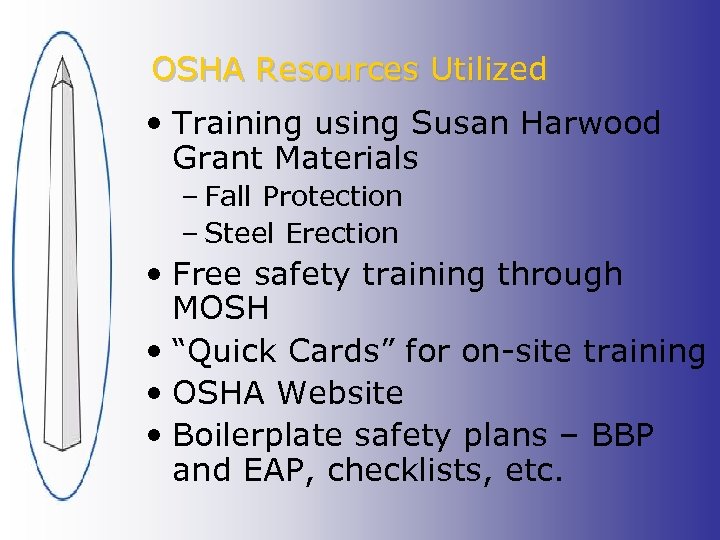 OSHA Resources Utilized

• Training using Susan Harwood Grant Materials
– Fall Protection
– Steel Erection
• Free safety training through MOSH
• “Quick Cards” for on-site training
• OSHA Website
• Boilerplate safety plans – BBP and EAP, checklists, etc.